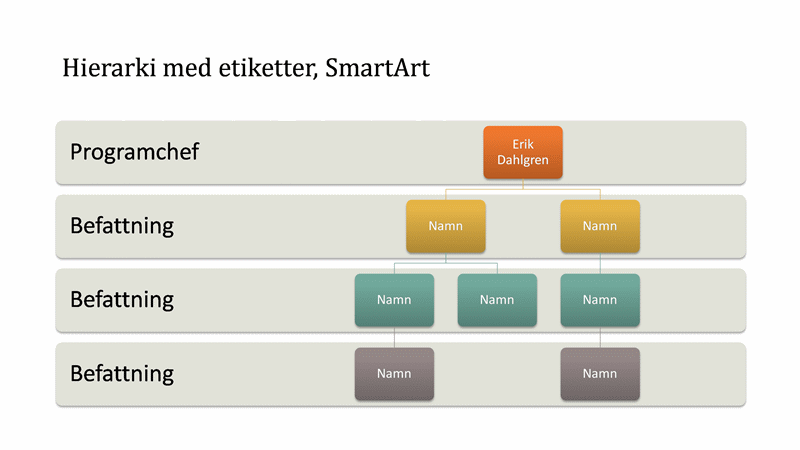 Hierarki med etiketter, SmartArt

Programchef

Erik Dahlgren

Befattning

Namn

Namn

Befattning

Namn

Namn

Namn

Befattning

Namn

Namn